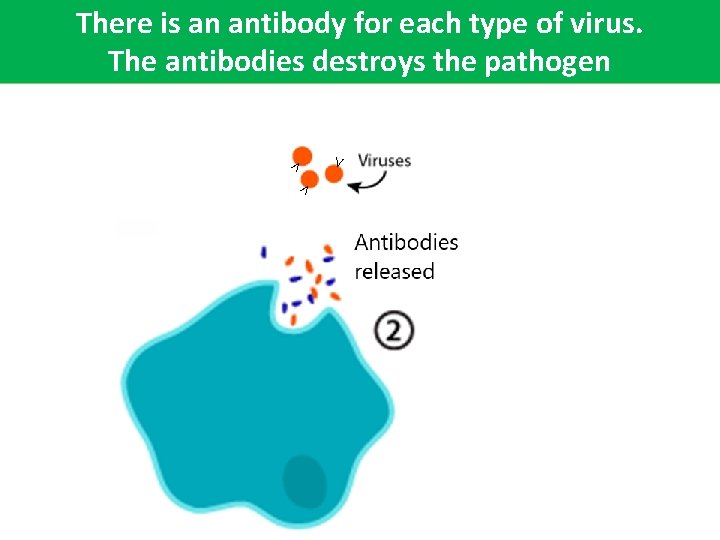 There is an antibody for each type of virus.
The antibodies destroys the pathogen

Viruses

Antibodies released

②